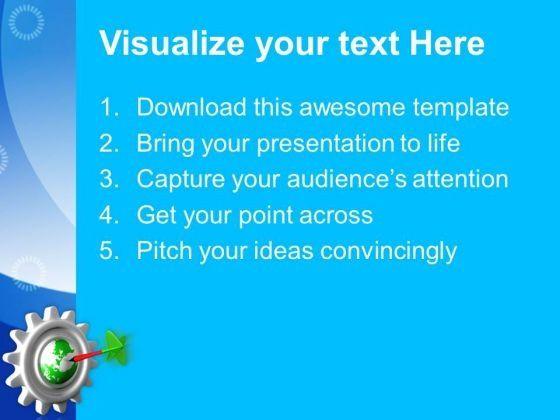 Visualize your text Here

1. Download this awesome template
2. Bring your presentation to life
3. Capture your audience's attention
4. Get your point across
5. Pitch your ideas convincingly